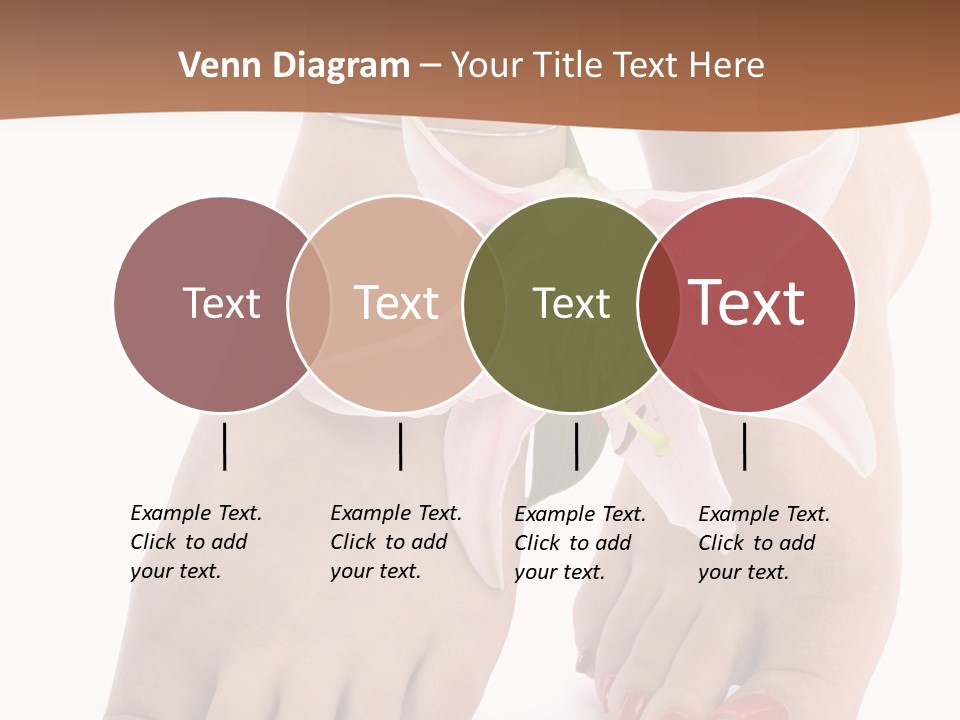 Venn Diagram – Your Title Text Here

Text

Text

Text

Text

Example Text. Click to add your text.

Example Text. Click to add your text.

Example Text. Click to add your text.

Example Text. Click to add your text.